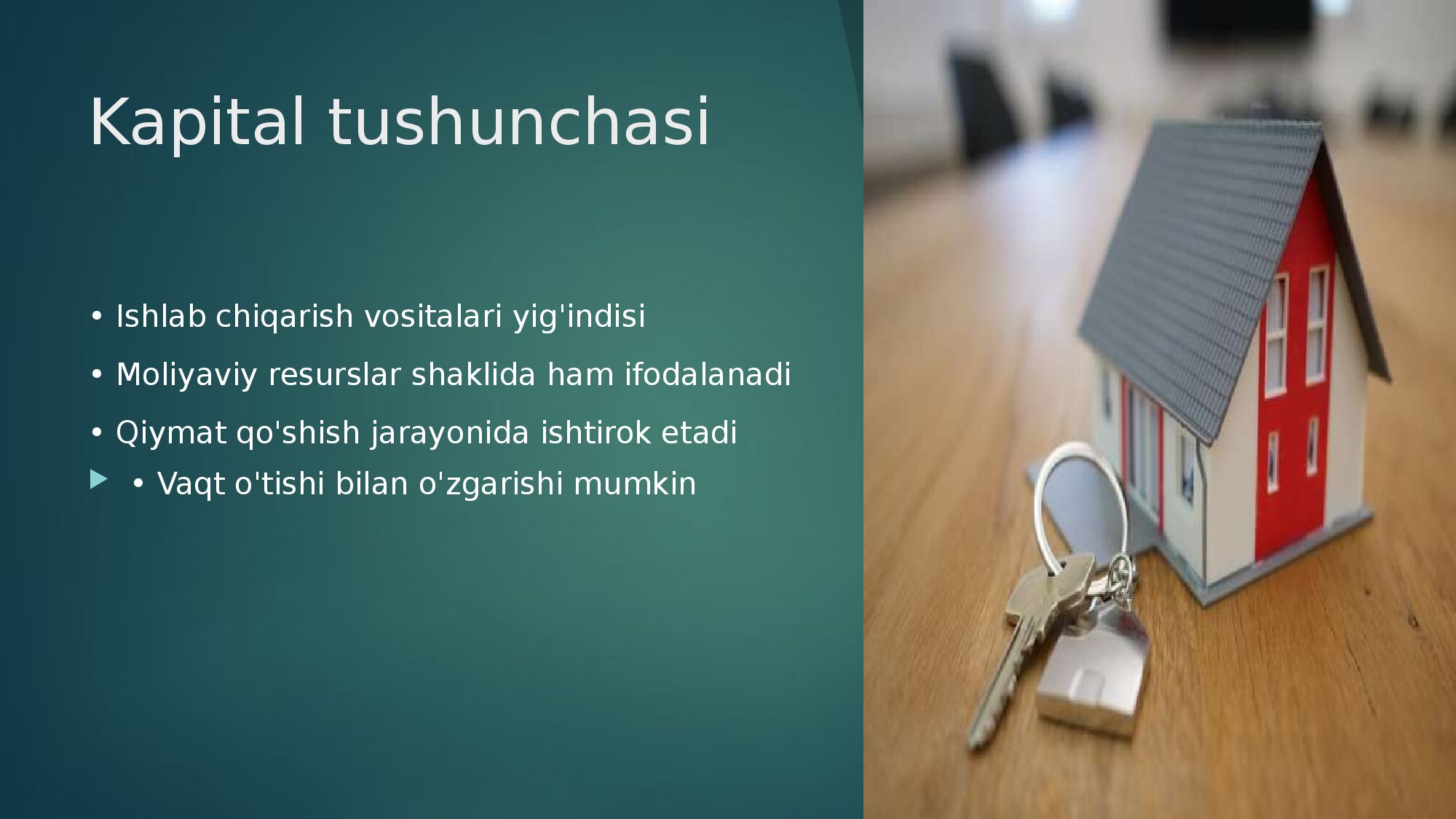 Kapital tushunchasi

• Ishlab chiqarish vositalari yig'indisi

• Moliyaviy resurslar shaklida ham ifodalanadi

• Qiymat qo'shish jarayonida ishtirok etadi

• Vaqt o'tishi bilan o'zgarishi mumkin